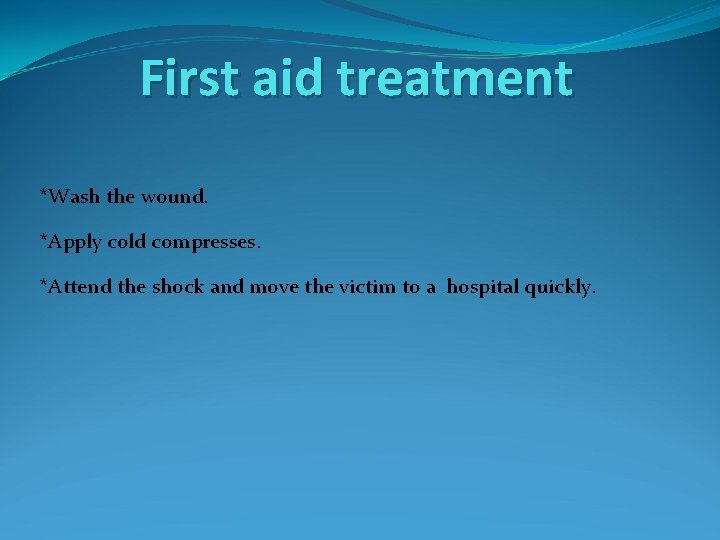 First aid treatment

*Wash the wound.

*Apply cold compresses.

*Attend the shock and move the victim to a hospital quickly.